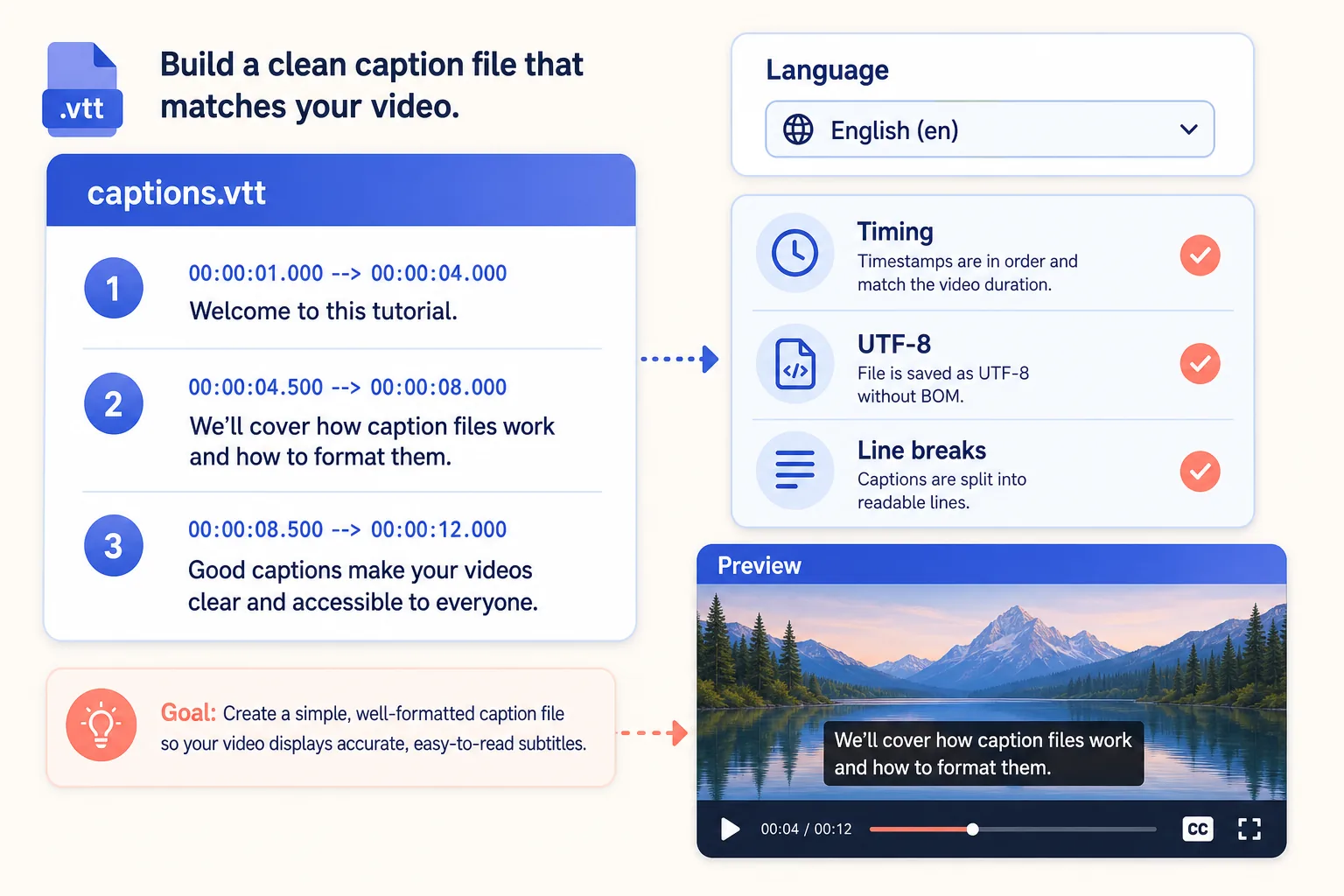 .vtt

Build a clean caption file that matches your video.

captions.vtt

1
00:00:01.000 --> 00:00:04.000
Welcome to this tutorial.

2
00:00:04.500 --> 00:00:08.000
We'll cover how caption files work and how to format them.

3
00:00:08.500 --> 00:00:12.000
Good captions make your videos clear and accessible to everyone.

Goal: Create a simple, well-formatted caption file so your video displays accurate, easy-to-read subtitles.

Language

English (en)

Timing
Timestamps are in order and match the video duration.

UTF-8
File is saved as UTF-8 without BOM.

Line breaks
Captions are split into readable lines.

Preview

We'll cover how caption files work and how to format them.

00:04 / 00:12

CC